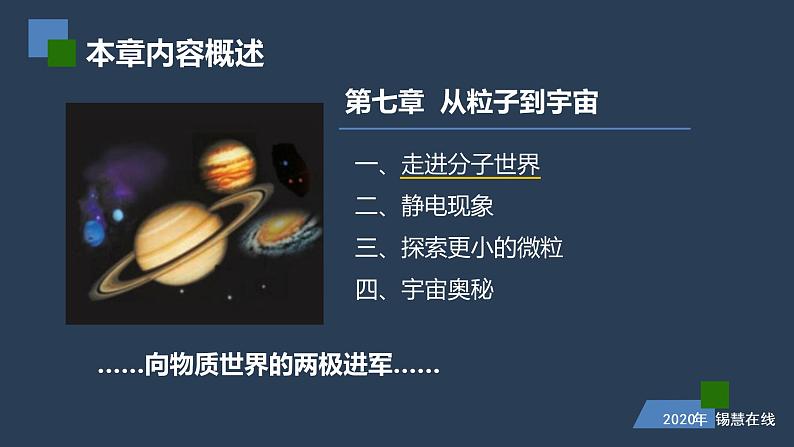 本章内容概述

第七章 从粒子到宇宙

一、走进分子世界
二、静电现象
三、探索更小的微粒
四、宇宙奥秘

……向物质世界的两极进军……

2020年 锡慧在线